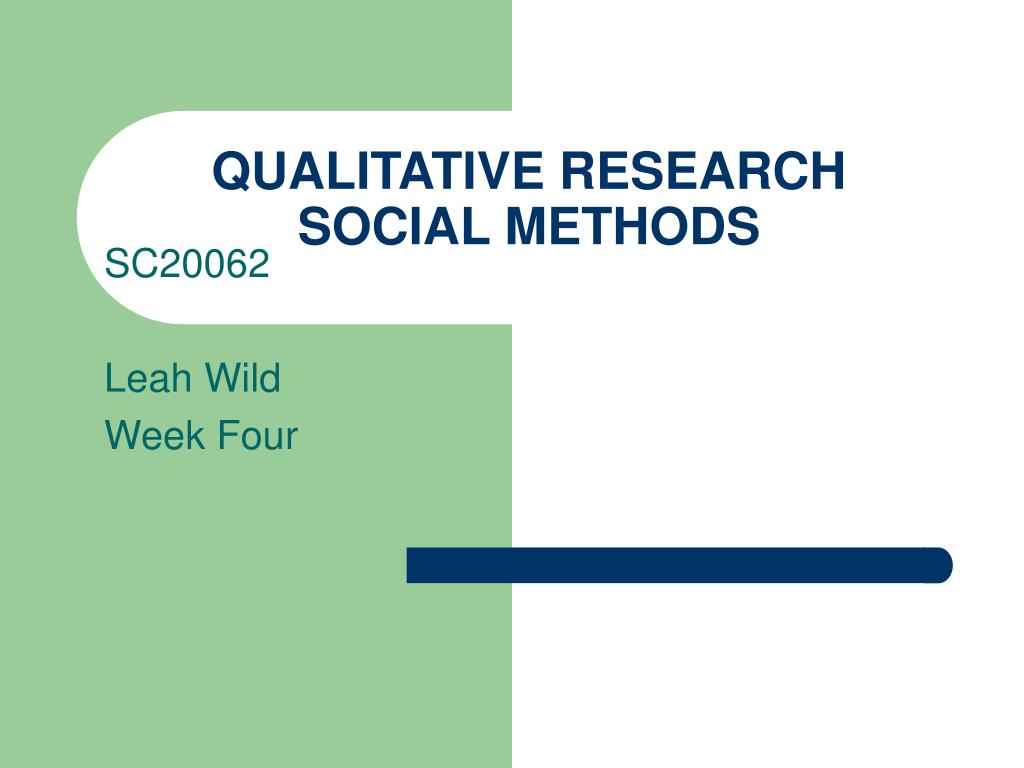 QUALITATIVE RESEARCH SOCIAL METHODS

SC20062

Leah Wild

Week Four